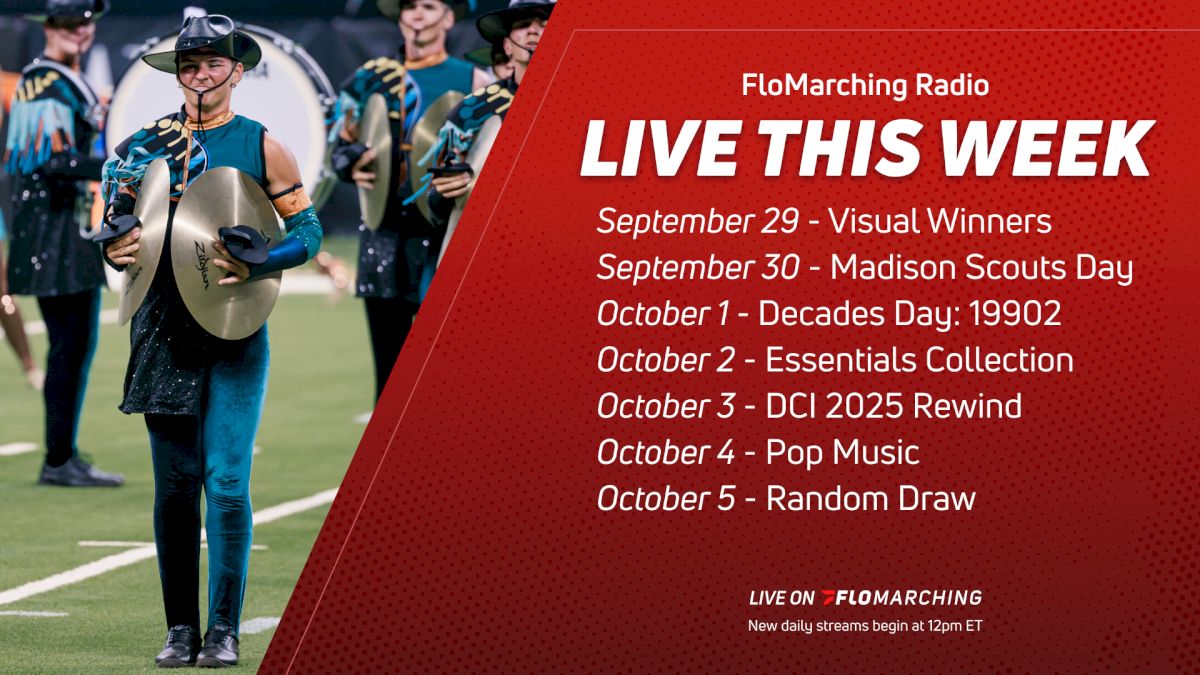 FloMarching Radio

LIVE THIS WEEK

September 29 - Visual Winners
September 30 - Madison Scouts Day
October 1 - Decades Day: 19902
October 2 - Essentials Collection
October 3 - DCI 2025 Rewind
October 4 - Pop Music
October 5 - Random Draw

LIVE ON FLOMARCHING
New daily streams begin at 12pm ET

Zildjian